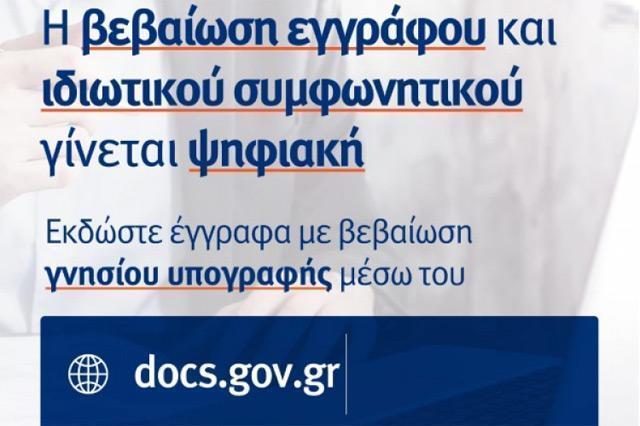 Η βεβαίωση εγγράφου και ιδιωτικού συμφωνητικού γίνεται ψηφιακή

Εκδώστε έγγραφα με βεβαίωση γνησίου υπογραφής μέσω του

docs.gov.gr